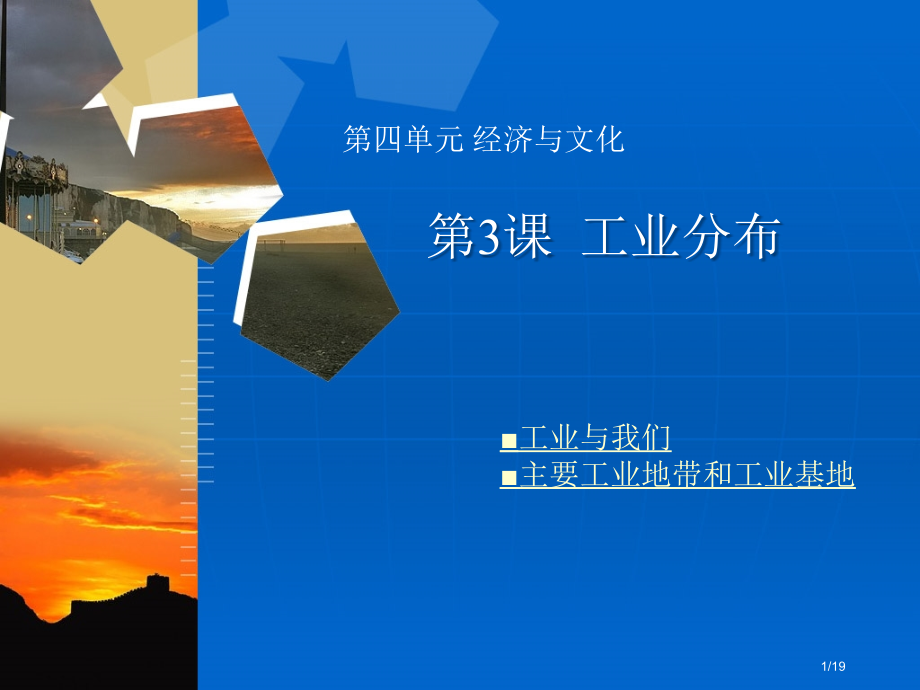 第四单元 经济与文化

第3课 工业分布

■工业与我们
■主要工业地带和工业基地

1/19